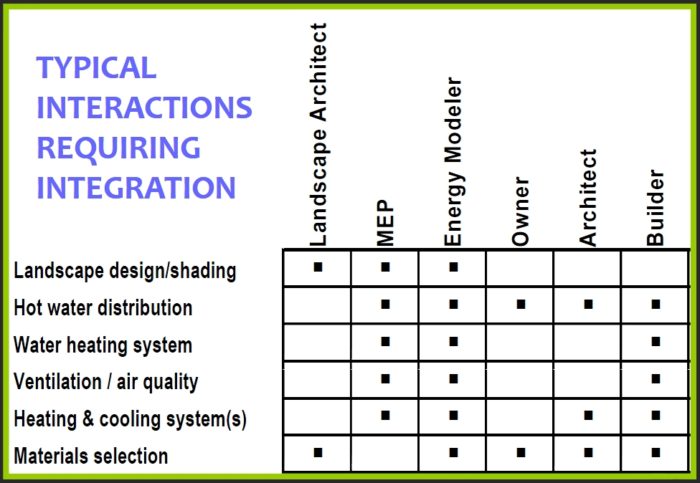 TYPICAL INTERACTIONS REQUIRING INTEGRATION

| | Landscape Architect | MEP | Energy Modeler | Owner | Architect | Builder |
|---|---|---|---|---|---|---|
| Landscape design/shading | ▪ | ▪ | ▪ | | | |
| Hot water distribution | | ▪ | ▪ | ▪ | ▪ | ▪ |
| Water heating system | | ▪ | ▪ | | | ▪ |
| Ventilation / air quality | | ▪ | ▪ | | | ▪ |
| Heating & cooling system(s) | | ▪ | ▪ | | ▪ | ▪ |
| Materials selection | ▪ | | ▪ | ▪ | ▪ | ▪ |